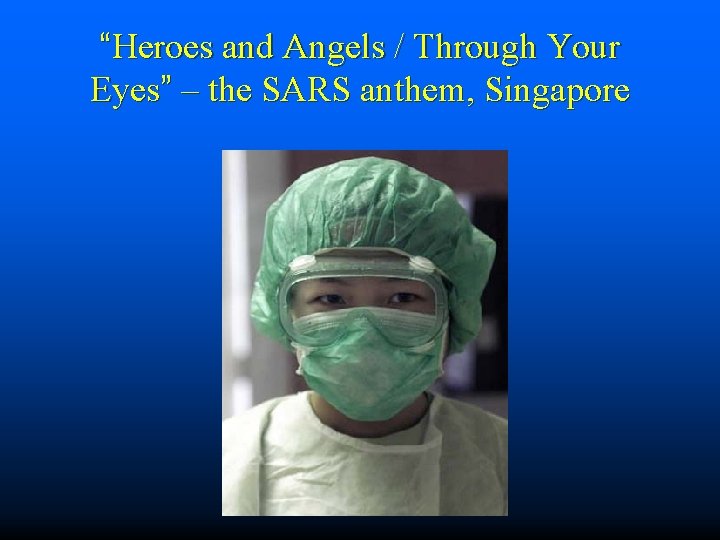 “Heroes and Angels / Through Your Eyes” – the SARS anthem, Singapore